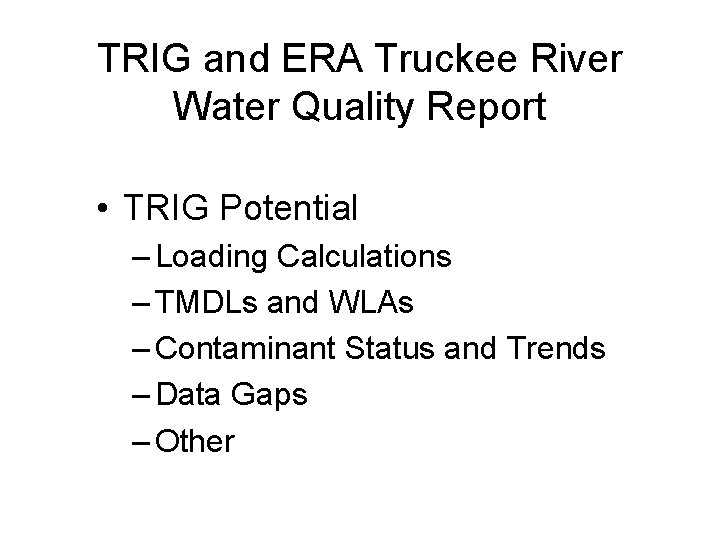 TRIG and ERA Truckee River Water Quality Report

• TRIG Potential
– Loading Calculations
– TMDLs and WLAs
– Contaminant Status and Trends
– Data Gaps
– Other